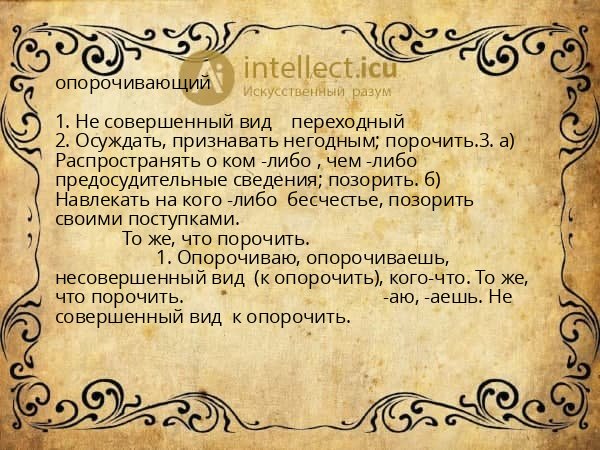 intellect.icu
Искусственный разум

опорочивающий

1. Не совершенный вид переходный
2. Осуждать, признавать негодным; порочить.3. а) Распространять о ком -либо , чем -либо предосудительные сведения; позорить. б) Навлекать на кого -либо бесчестье, позорить своими поступками.
То же, что порочить.
1. Опорочиваю, опорочиваешь, несовершенный вид (к опорочить), кого-что. То же, что порочить. -аю, -аешь. Не совершенный вид к опорочить.